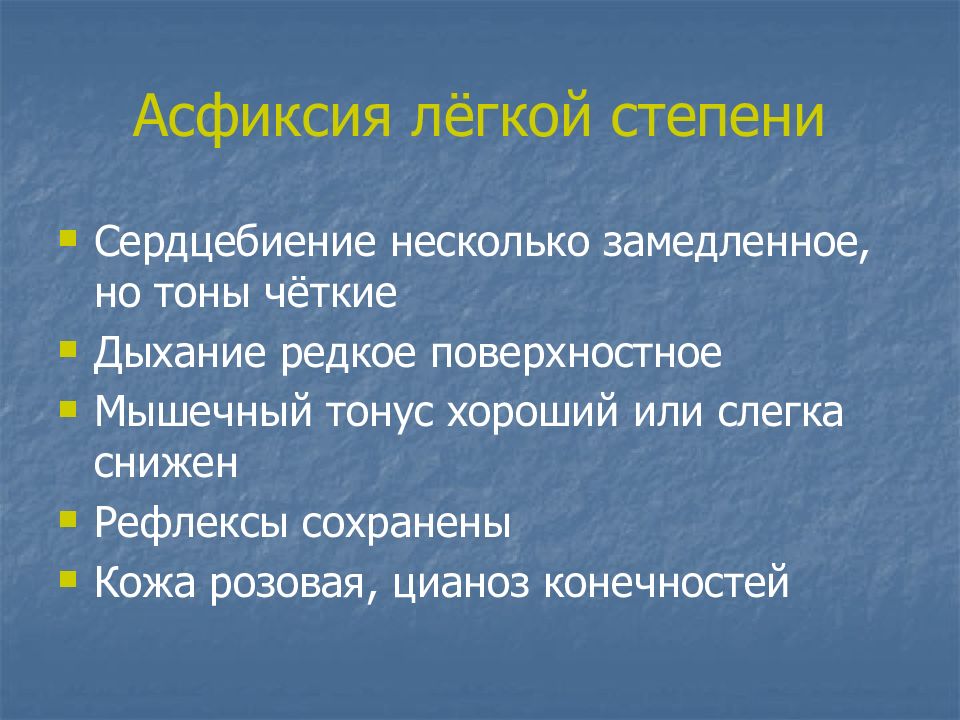 Асфиксия лёгкой степени

- Сердцебиение несколько замедленное, но тоны чёткие
- Дыхание редкое поверхностное
- Мышечный тонус хороший или слегка снижен
- Рефлексы сохранены
- Кожа розовая, цианоз конечностей